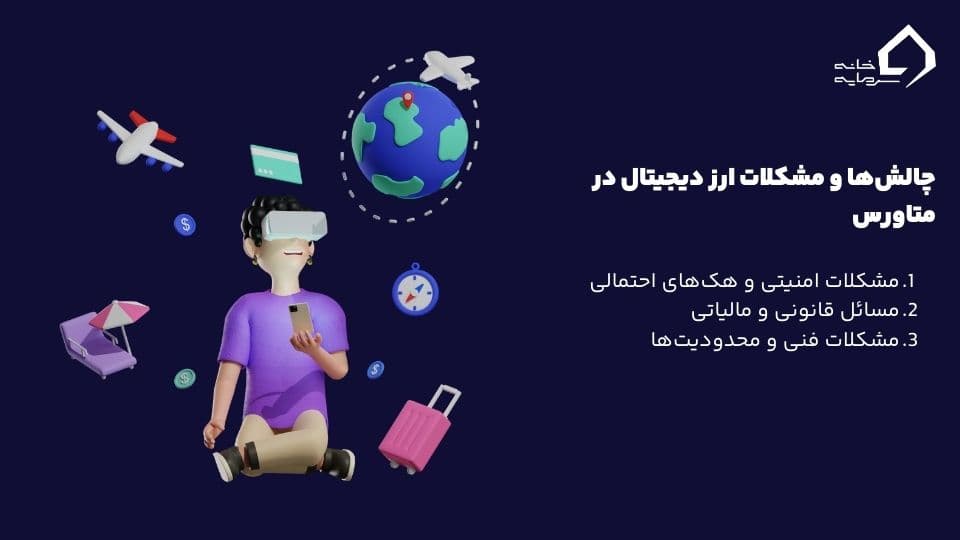 خانه سرمایه

چالش‌ها و مشکلات ارز دیجیتال در متاورس

1. مشکلات امنیتی و هک‌های احتمالی
2. مسائل قانونی و مالیاتی
3. مشکلات فنی و محدودیت‌ها